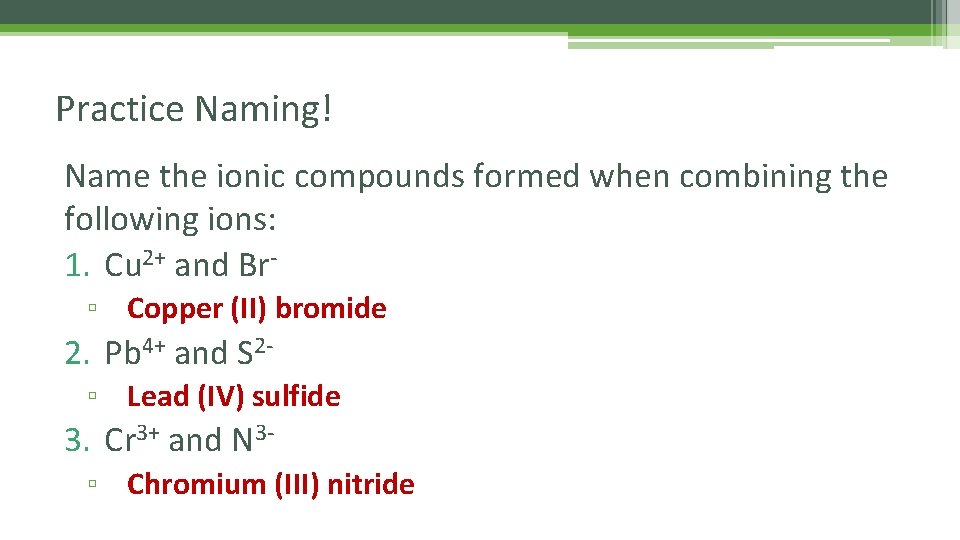 Practice Naming!

Name the ionic compounds formed when combining the following ions:

1. $Cu^{2+}$ and $Br^{-}$
▫ Copper (II) bromide
2. $Pb^{4+}$ and $S^{2-}$
▫ Lead (IV) sulfide
3. $Cr^{3+}$ and $N^{3-}$
▫ Chromium (III) nitride